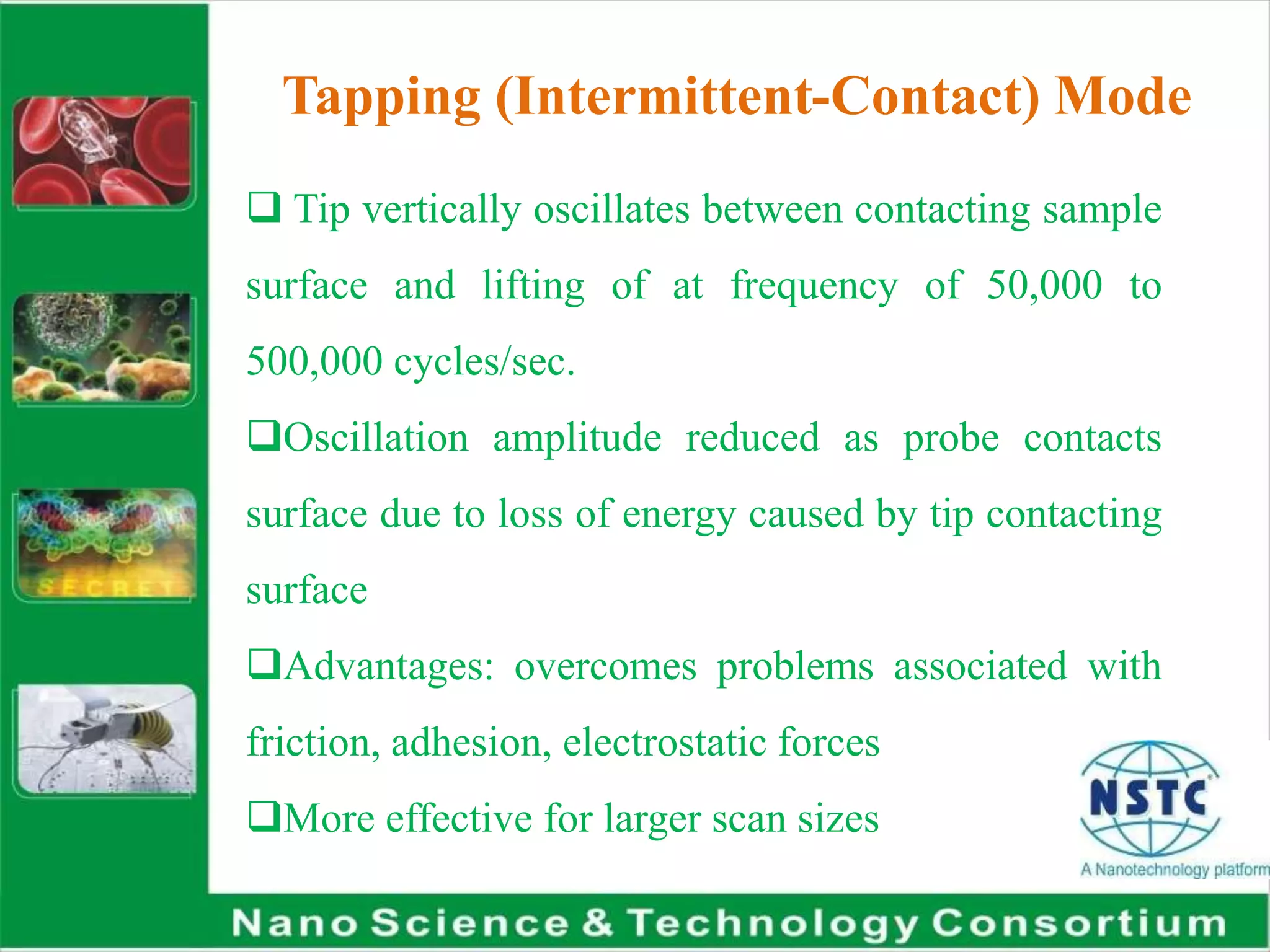 Tapping (Intermittent-Contact) Mode

❑ Tip vertically oscillates between contacting sample surface and lifting of at frequency of 50,000 to 500,000 cycles/sec.

❑Oscillation amplitude reduced as probe contacts surface due to loss of energy caused by tip contacting surface

❑Advantages: overcomes problems associated with friction, adhesion, electrostatic forces

❑More effective for larger scan sizes

SECRET

NSTC
A Nanotechnology platform

Nano Science & Technology Consortium